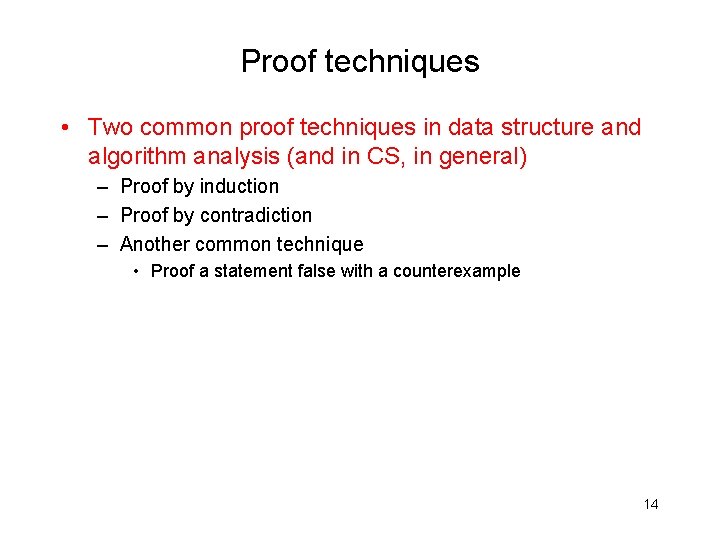 Proof techniques

• Two common proof techniques in data structure and algorithm analysis (and in CS, in general)
– Proof by induction
– Proof by contradiction
– Another common technique
• Proof a statement false with a counterexample

14